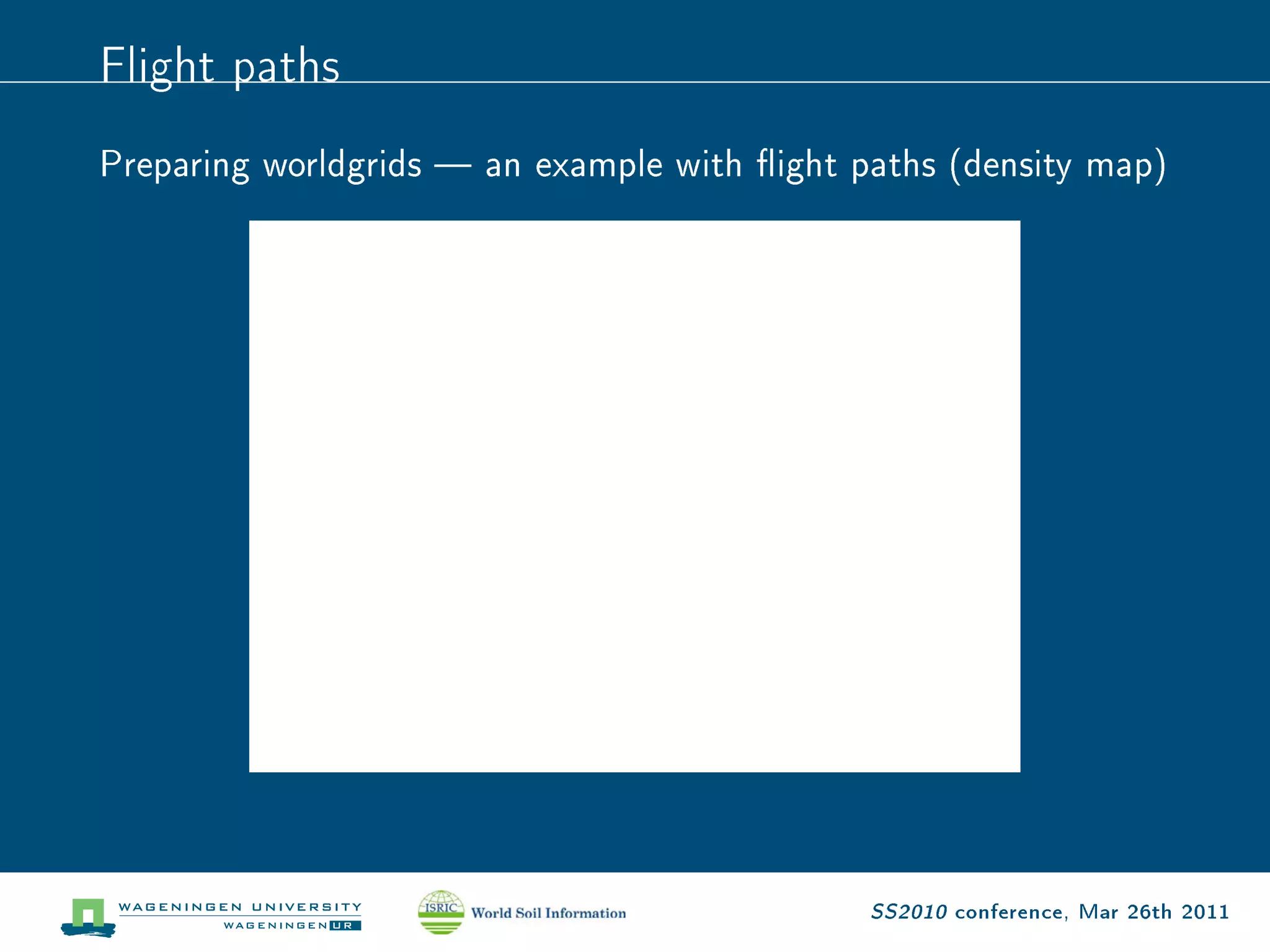 Flight paths

Preparing worldgrids — an example with flight paths (density map)

WAGENINGEN UNIVERSITY
WAGENINGEN UR

ISRIC
World Soil Information

SS2010 conference, Mar 26th 2011